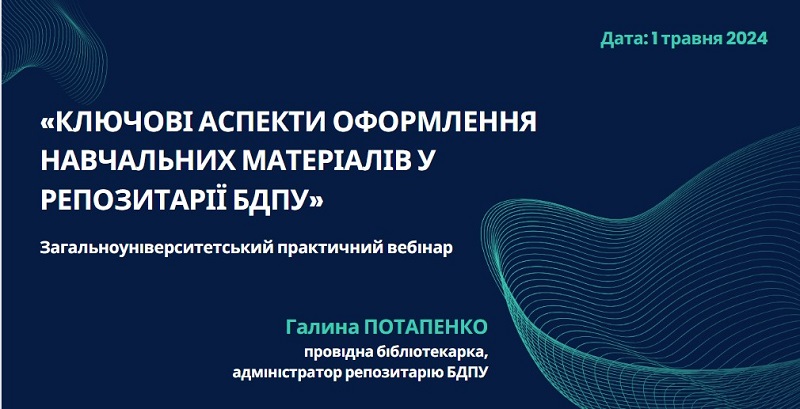 Дата: 1 травня 2024

«КЛЮЧОВІ АСПЕКТИ ОФОРМЛЕННЯ НАВЧАЛЬНИХ МАТЕРІАЛІВ У РЕПОЗИТАРІЇ БДПУ»

Загальноуніверситетський практичний вебінар

Галина ПОТАПЕНКО
провідна бібліотекарка,
адміністратор репозитарію БДПУ